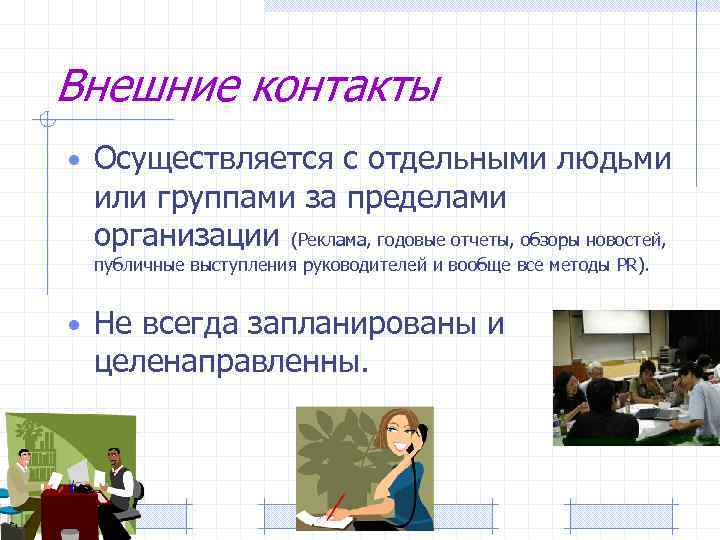 Внешние контакты

• Осуществляется с отдельными людьми или группами за пределами организации (Реклама, годовые отчеты, обзоры новостей, публичные выступления руководителей и вообще все методы PR).

• Не всегда запланированы и целенаправленны.